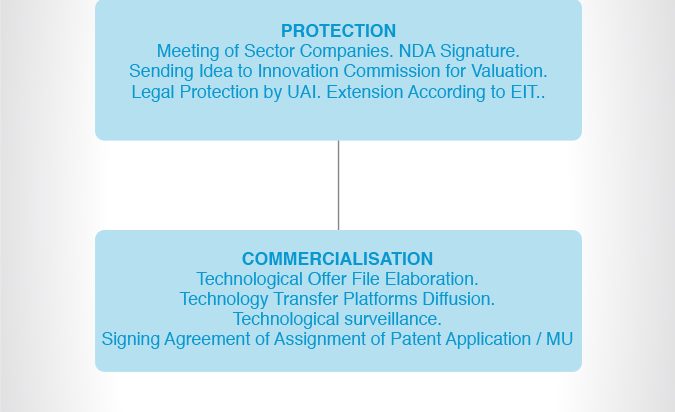 PROTECTION
Meeting of Sector Companies. NDA Signature.
Sending Idea to Innovation Commission for Valuation.
Legal Protection by UAI. Extension According to EIT..

COMMERCIALISATION
Technological Offer File Elaboration.
Technology Transfer Platforms Diffusion.
Technological surveillance.
Signing Agreement of Assignment of Patent Application / MU